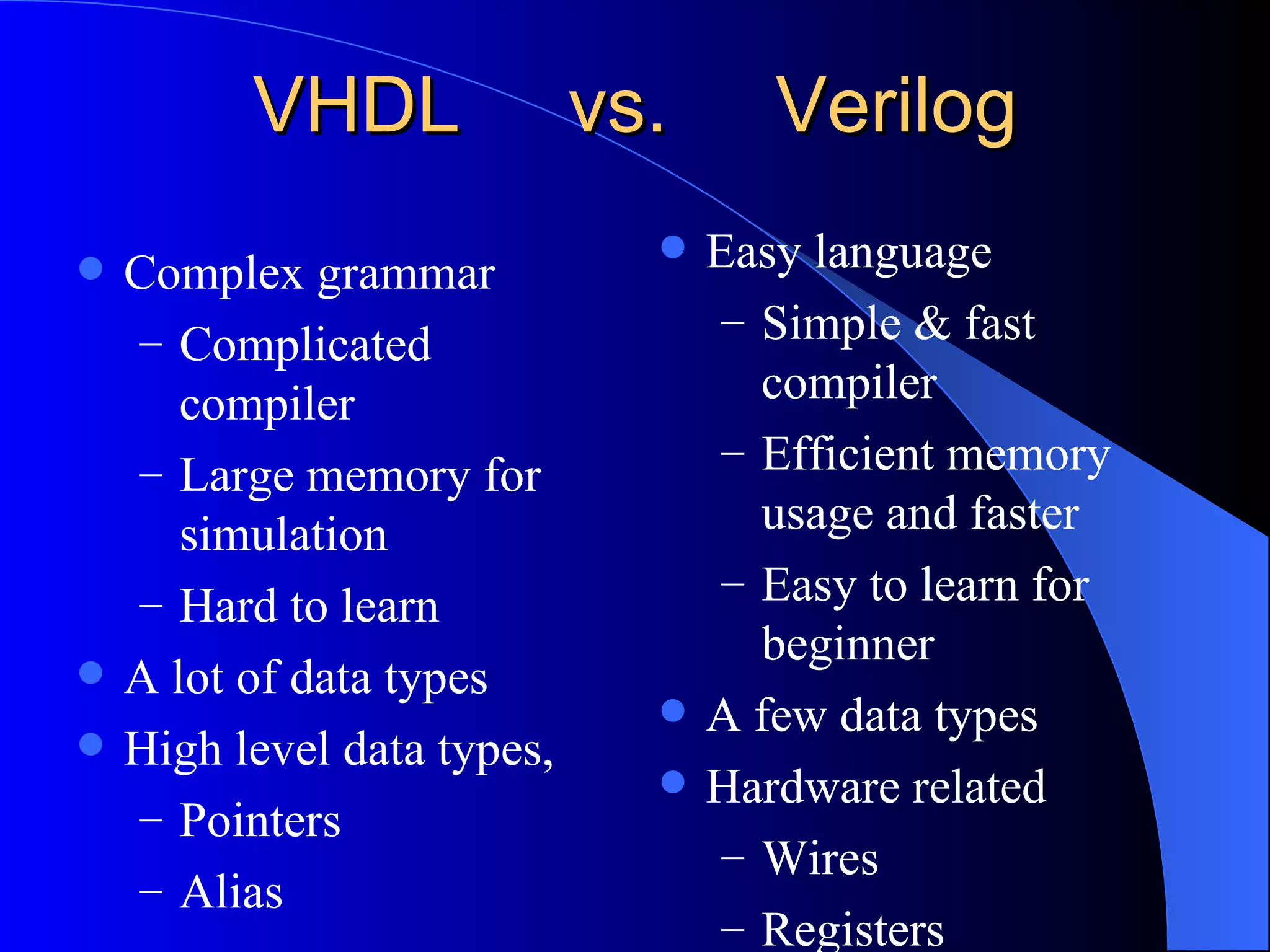 VHDL vs. Verilog

- Complex grammar
  – Complicated compiler
  – Large memory for simulation
  – Hard to learn
- A lot of data types
- High level data types,
  – Pointers
  – Alias

- Easy language
  – Simple & fast compiler
  – Efficient memory usage and faster
  – Easy to learn for beginner
- A few data types
- Hardware related
  – Wires
  – Registers